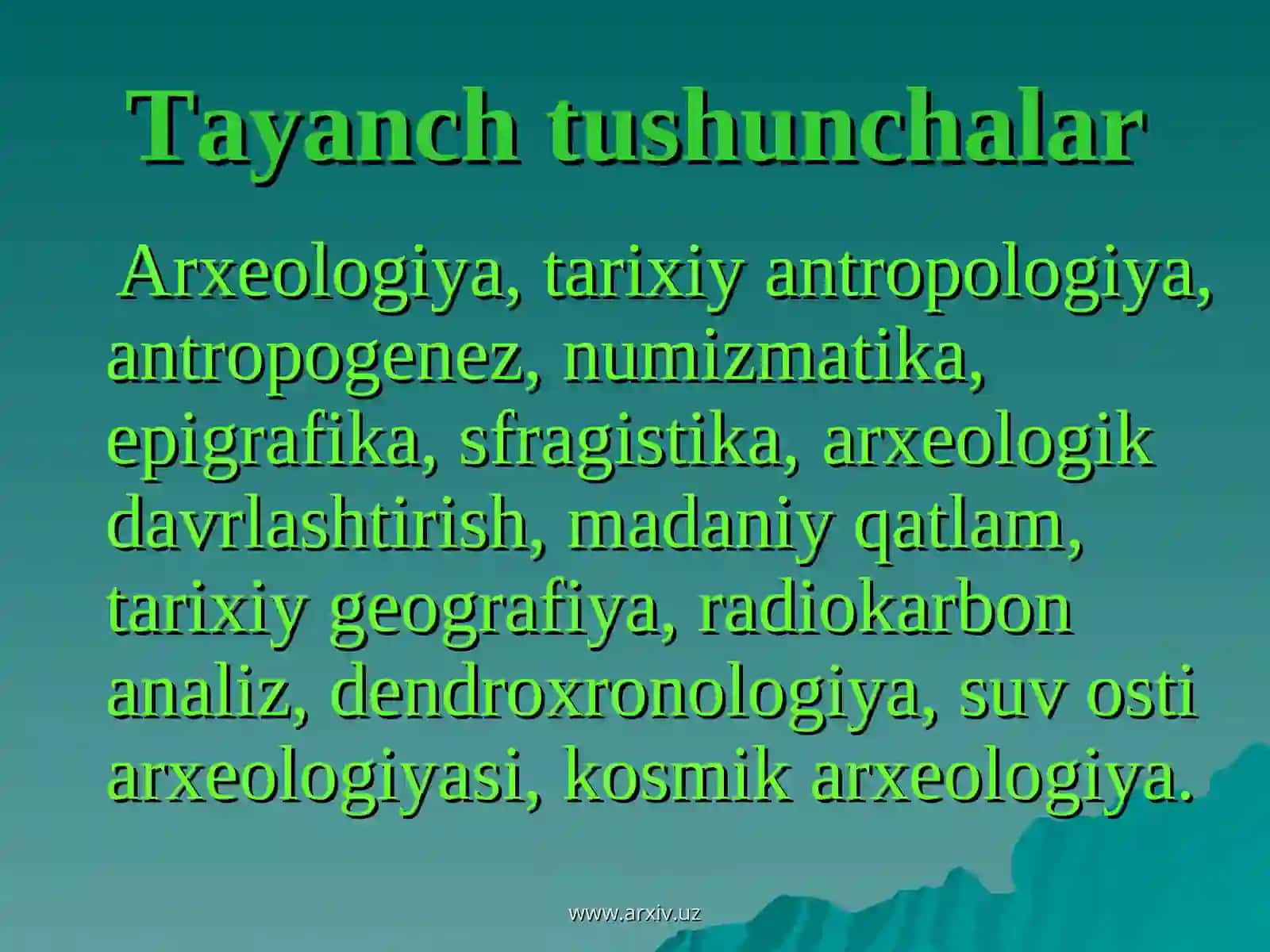 Tayanch tushunchalar

Arxeologiya, tarixiy antropologiya, antropogenez, numizmatika, epigrafika, sfragistika, arxeologik davrlashtirish, madaniy qatlam, tarixiy geografiya, radiokarbon analiz, dendroxronologiya, suv osti arxeologiyasi, kosmik arxeologiya.

www.arxiv.uz